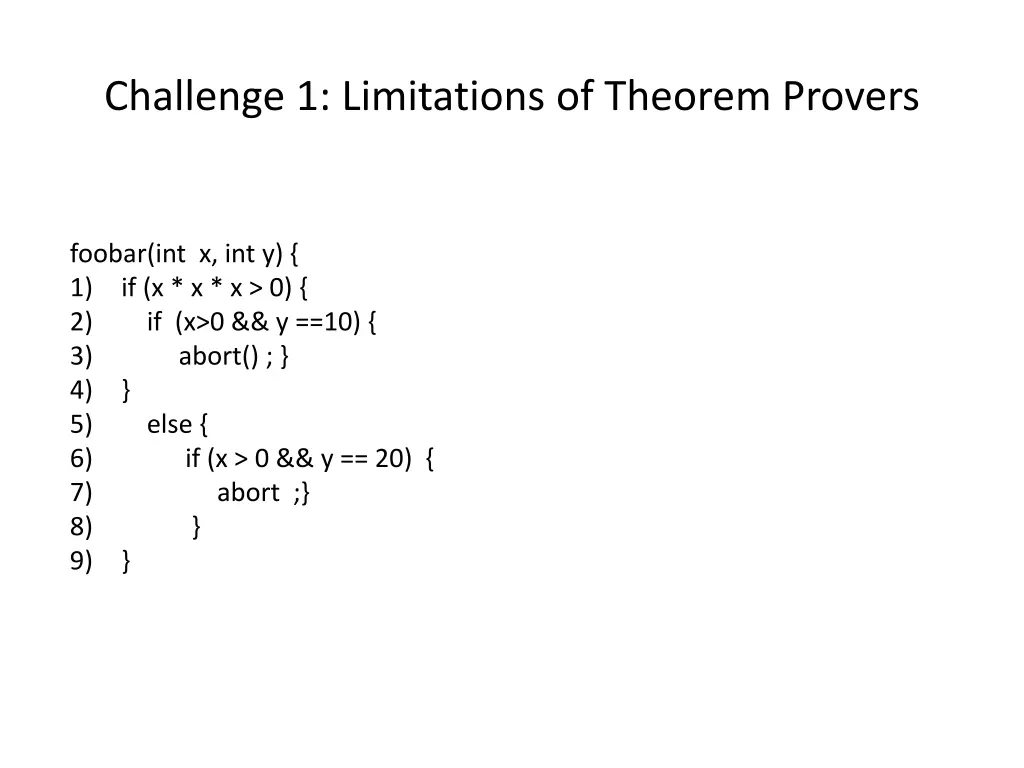 Challenge 1: Limitations of Theorem Provers

foobar(int x, int y) {
1) if (x * x * x > 0) {
2) if (x>0 && y ==10) {
3) abort() ; }
4) }
5) else {
6) if (x > 0 && y == 20) {
7) abort ;}
8) }
9) }